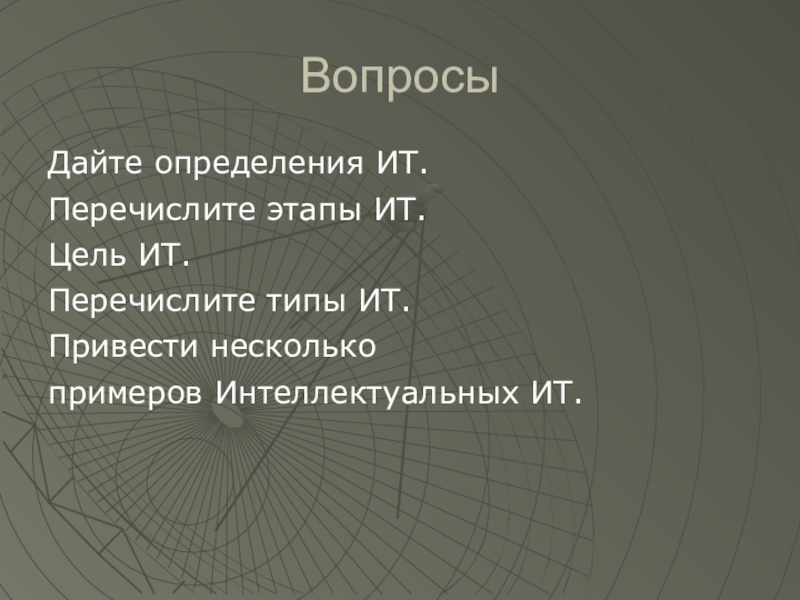 Вопросы

Дайте определения ИТ.
Перечислите этапы ИТ.
Цель ИТ.
Перечислите типы ИТ.
Привести несколько примеров Интеллектуальных ИТ.